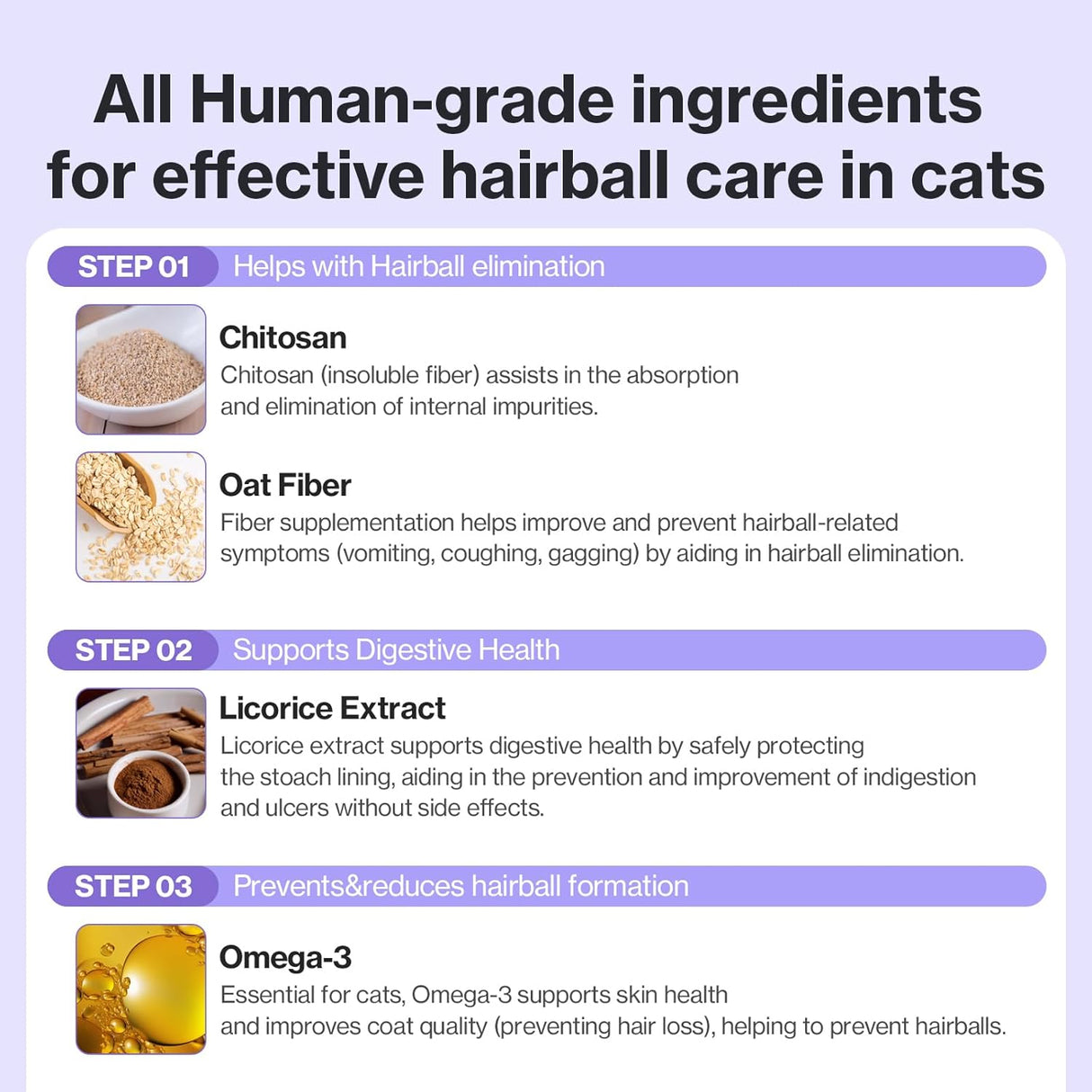 All Human-grade ingredients for effective hairball care in cats

STEP 01 Helps with Hairball elimination

Chitosan
Chitosan (insoluble fiber) assists in the absorption and elimination of internal impurities.

Oat Fiber
Fiber supplementation helps improve and prevent hairball-related symptoms (vomiting, coughing, gagging) by aiding in hairball elimination.

STEP 02 Supports Digestive Health

Licorice Extract
Licorice extract supports digestive health by safely protecting the stoach lining, aiding in the prevention and improvement of indigestion and ulcers without side effects.

STEP 03 Prevents&reduces hairball formation

Omega-3
Essential for cats, Omega-3 supports skin health and improves coat quality (preventing hair loss), helping to prevent hairballs.